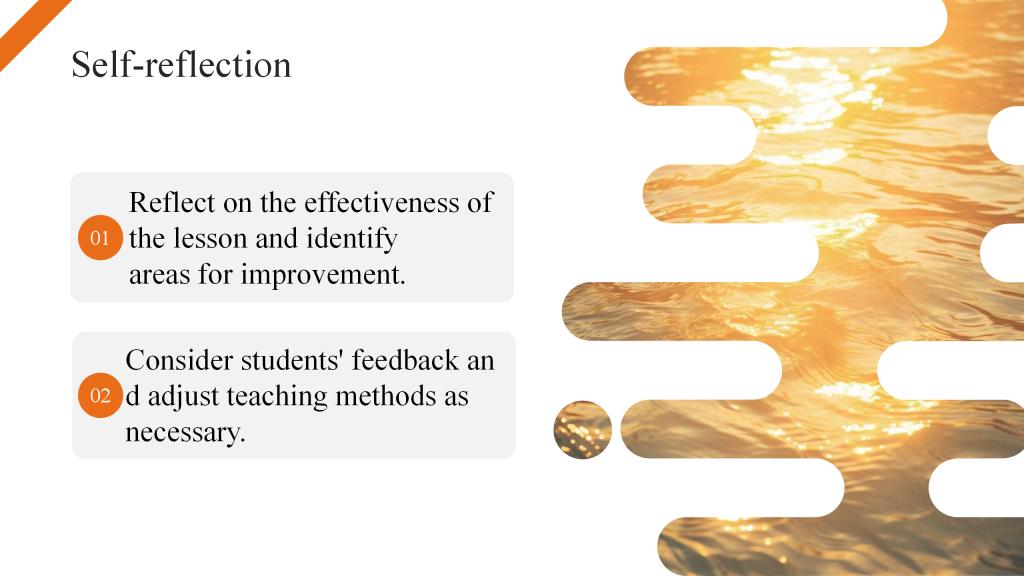 Self-reflection

01 Reflect on the effectiveness of the lesson and identify areas for improvement.

02 Consider students' feedback an d adjust teaching methods as necessary.